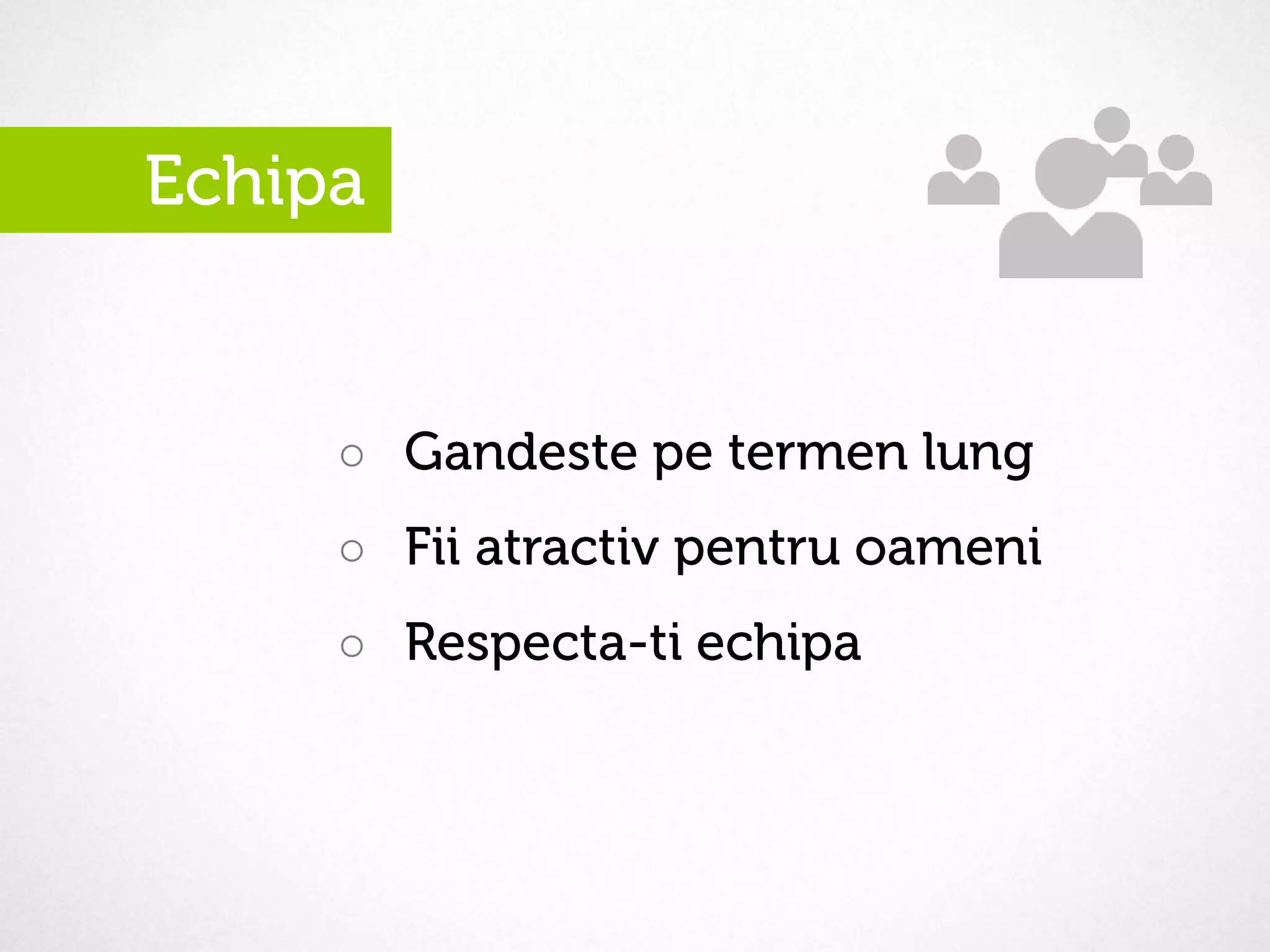 Echipa

○ Gandeste pe termen lung
○ Fii atractiv pentru oameni
○ Respecta-ti echipa